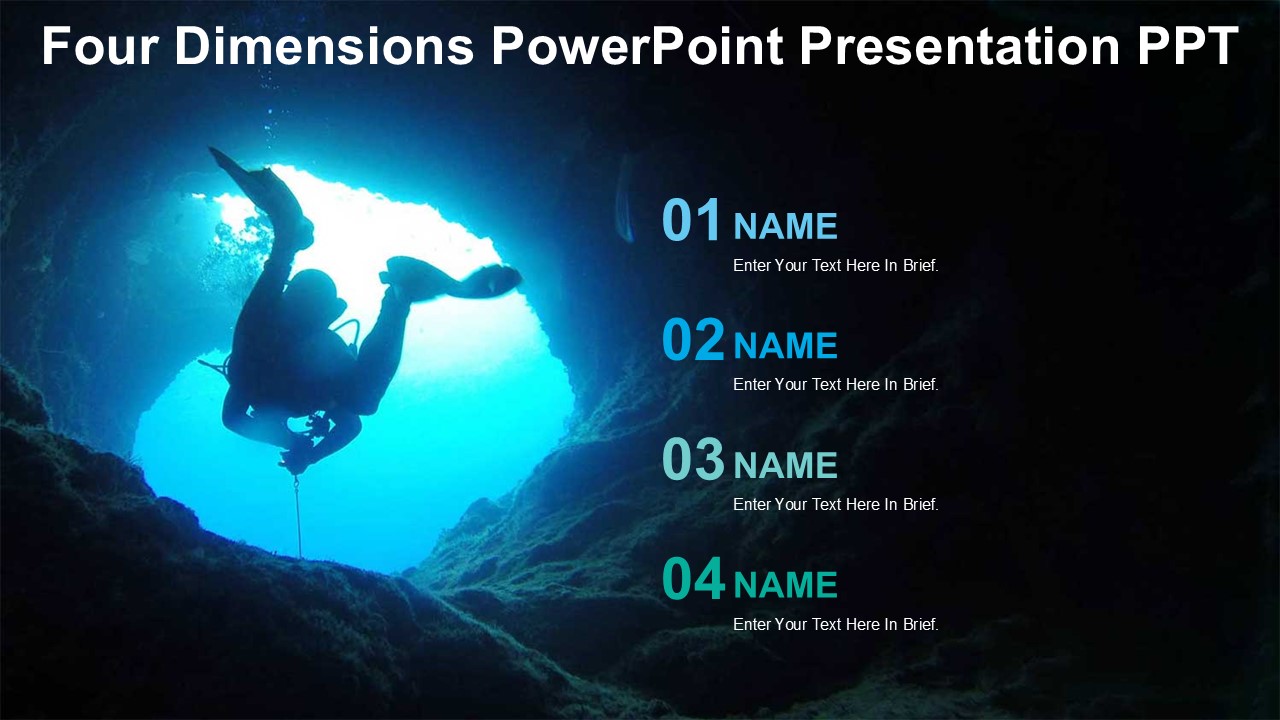 Four Dimensions PowerPoint Presentation PPT

01 NAME
Enter Your Text Here In Brief.

02 NAME
Enter Your Text Here In Brief.

03 NAME
Enter Your Text Here In Brief.

04 NAME
Enter Your Text Here In Brief.